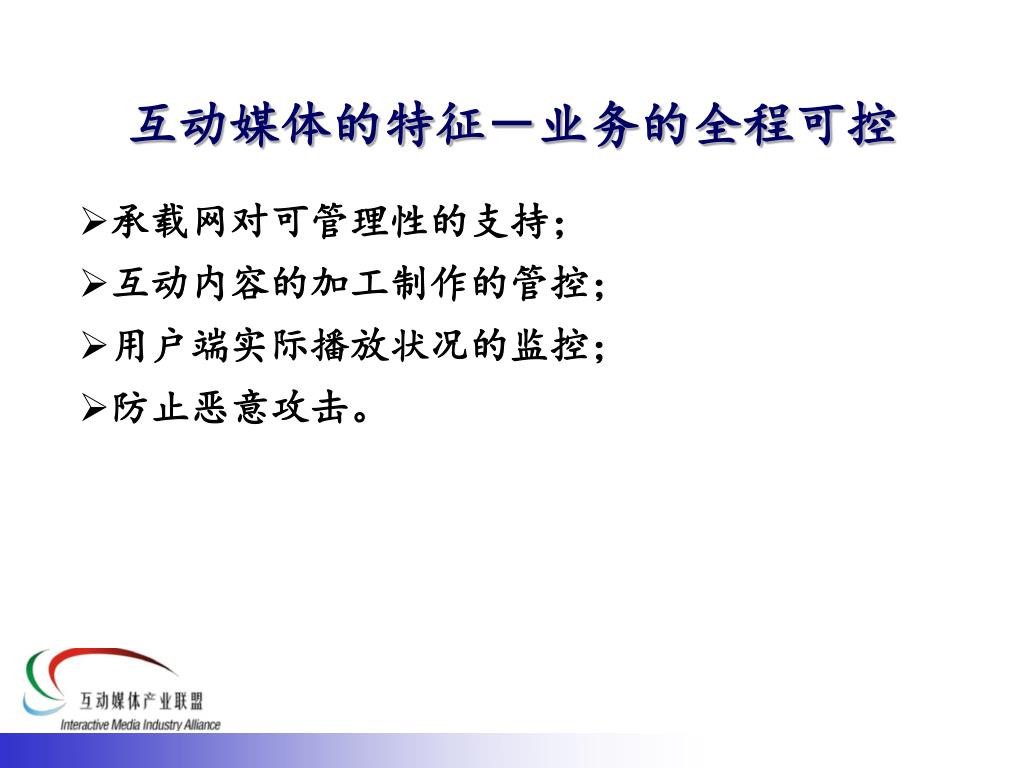 互动媒体的特征—业务的全程可控

➢承载网对可管理性的支持;
➢互动内容的加工制作的管控;
➢用户端实际播放状况的监控;
➢防止恶意攻击。

互动媒体产业联盟
Interactive Media Industry Alliance